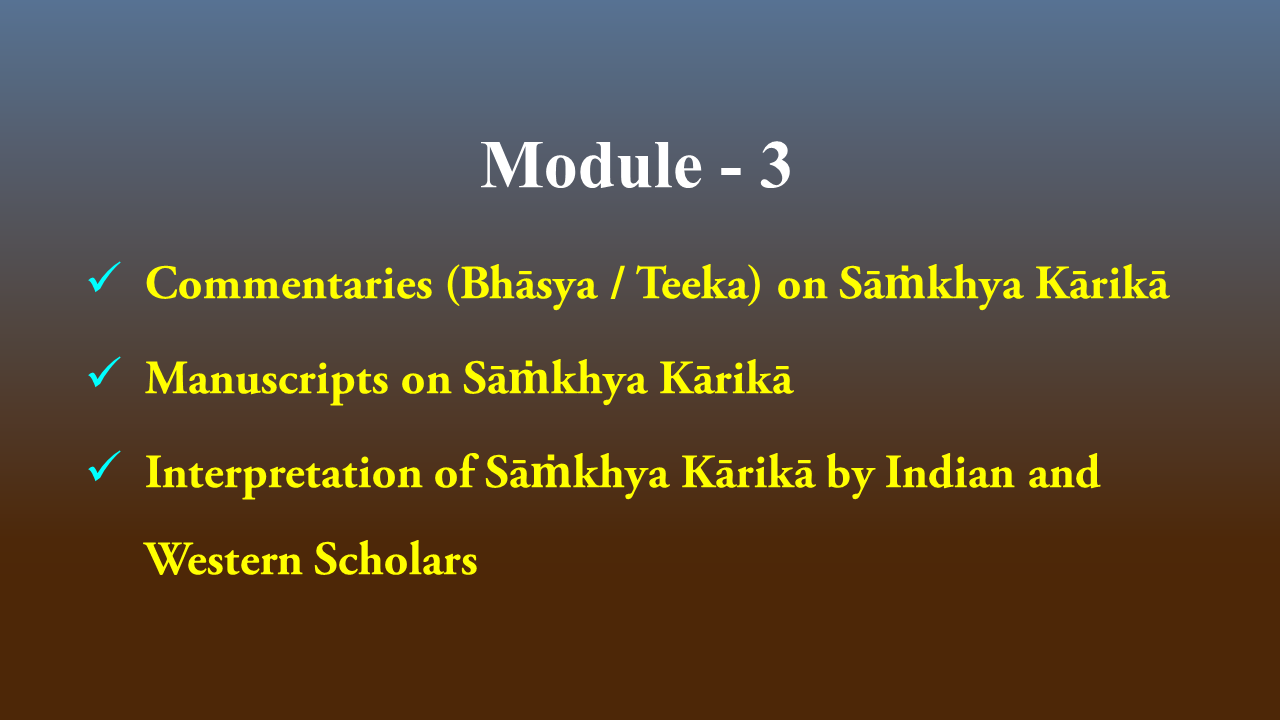 Module - 3

✓ Commentaries (Bhāsya / Teeka) on Sāṁkhya Kārikā

✓ Manuscripts on Sāṁkhya Kārikā

✓ Interpretation of Sāṁkhya Kārikā by Indian and Western Scholars